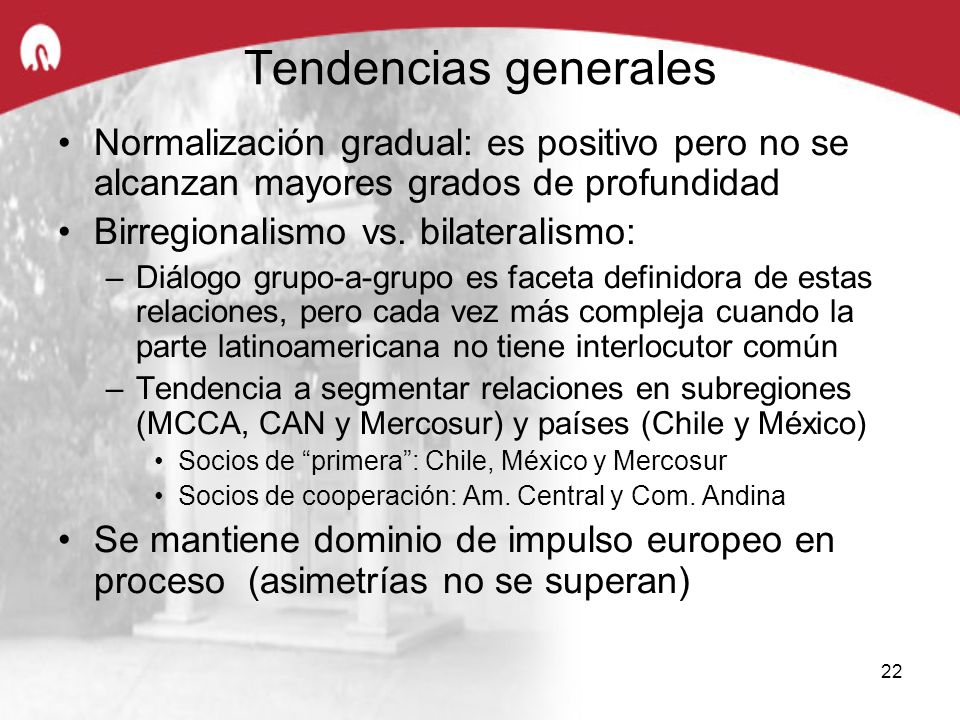 Tendencias generales

• Normalización gradual: es positivo pero no se alcanzan mayores grados de profundidad

• Birregionalismo vs. bilateralismo:

– Diálogo grupo-a-grupo es faceta definidora de estas relaciones, pero cada vez más compleja cuando la parte latinoamericana no tiene interlocutor común

– Tendencia a segmentar relaciones en subregiones (MCCA, CAN y Mercosur) y países (Chile y México)

• Socios de “primera”: Chile, México y Mercosur

• Socios de cooperación: Am. Central y Com. Andina

• Se mantiene dominio de impulso europeo en proceso (asimetrías no se superan)

22